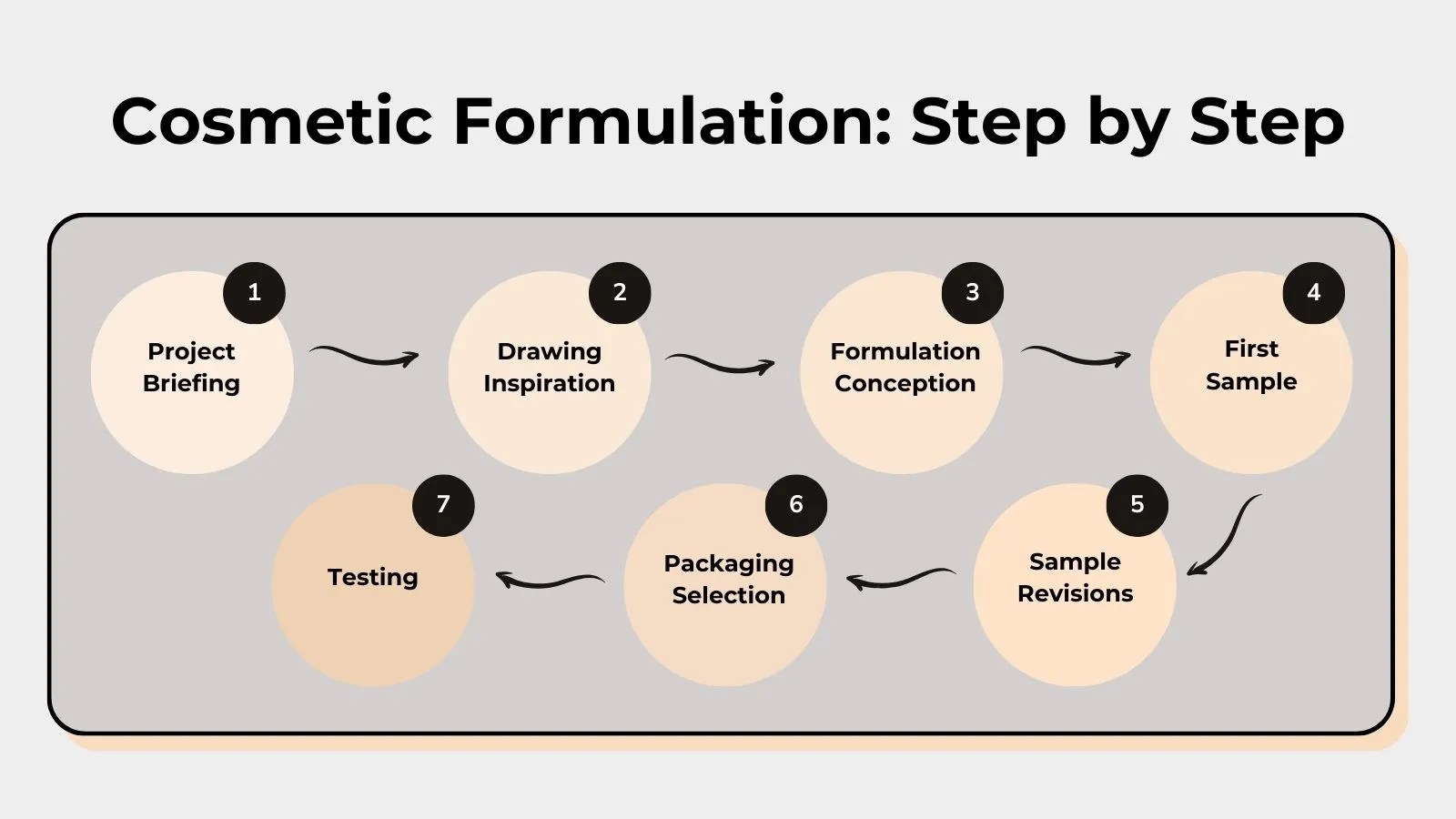 Cosmetic Formulation: Step by Step

1
Project Briefing

2
Drawing Inspiration

3
Formulation Conception

4
First Sample

5
Sample Revisions

6
Packaging Selection

7
Testing